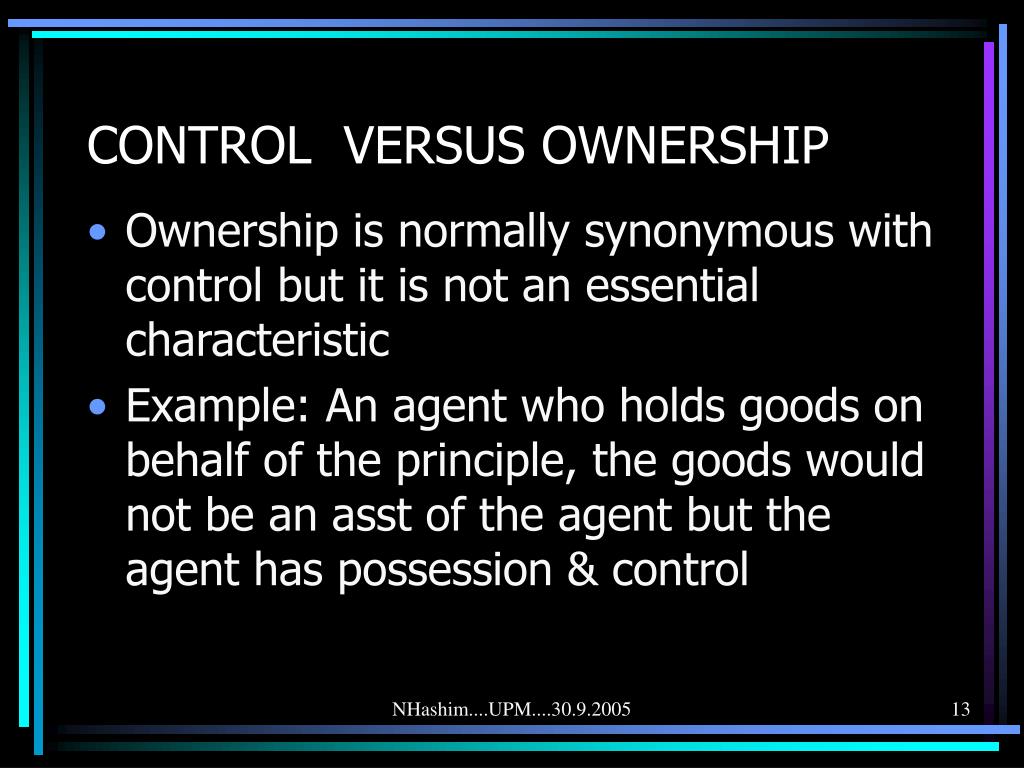 CONTROL VERSUS OWNERSHIP

• Ownership is normally synonymous with control but it is not an essential characteristic

• Example: An agent who holds goods on behalf of the principle, the goods would not be an asst of the agent but the agent has possession & control

NHashim....UPM....30.9.2005

13